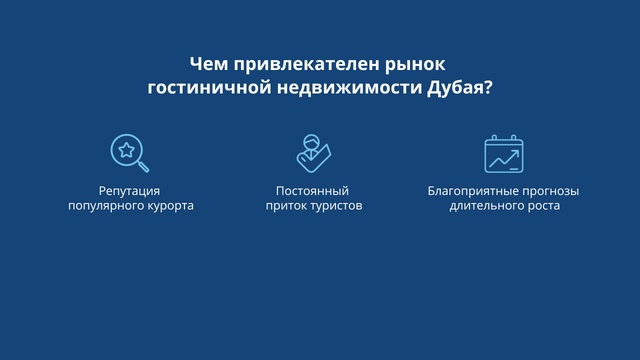 Чем привлекателен рынок гостиничной недвижимости Дубая?

Репутация популярного курорта

Постоянный приток туристов

Благоприятные прогнозы длительного роста